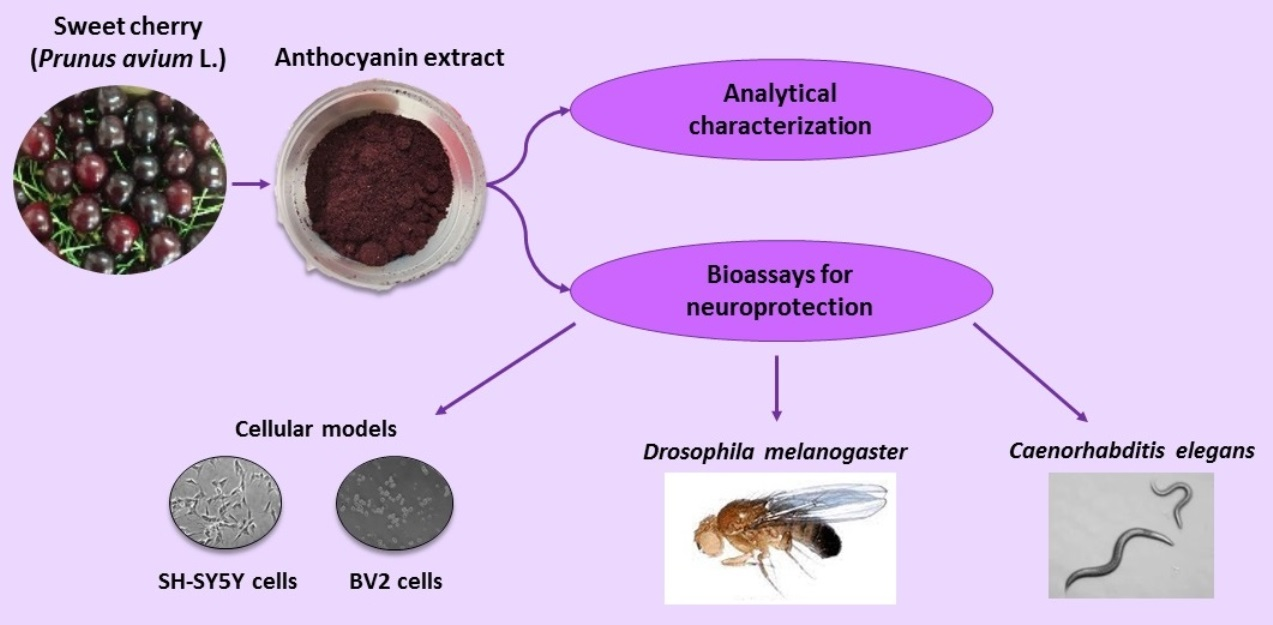 Sweet cherry (Prunus avium L.)

Anthocyanin extract

Analytical characterization

Bioassays for neuroprotection

Cellular models

SH-SY5Y cells

BV2 cells

Drosophila melanogaster

Caenorhabditis elegans